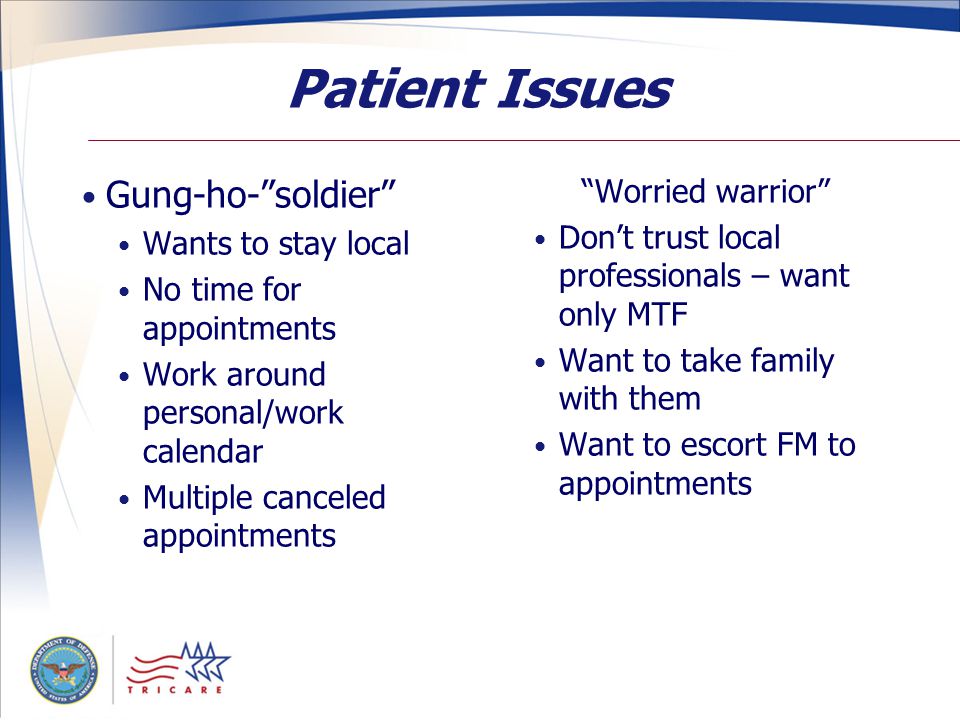 Patient Issues

• Gung-ho-”soldier”
  • Wants to stay local
  • No time for appointments
  • Work around personal/work calendar
  • Multiple canceled appointments

“Worried warrior”
  • Don’t trust local professionals – want only MTF
  • Want to take family with them
  • Want to escort FM to appointments

DEPARTMENT OF DEFENSE UNITED STATES OF AMERICA

TRICARE